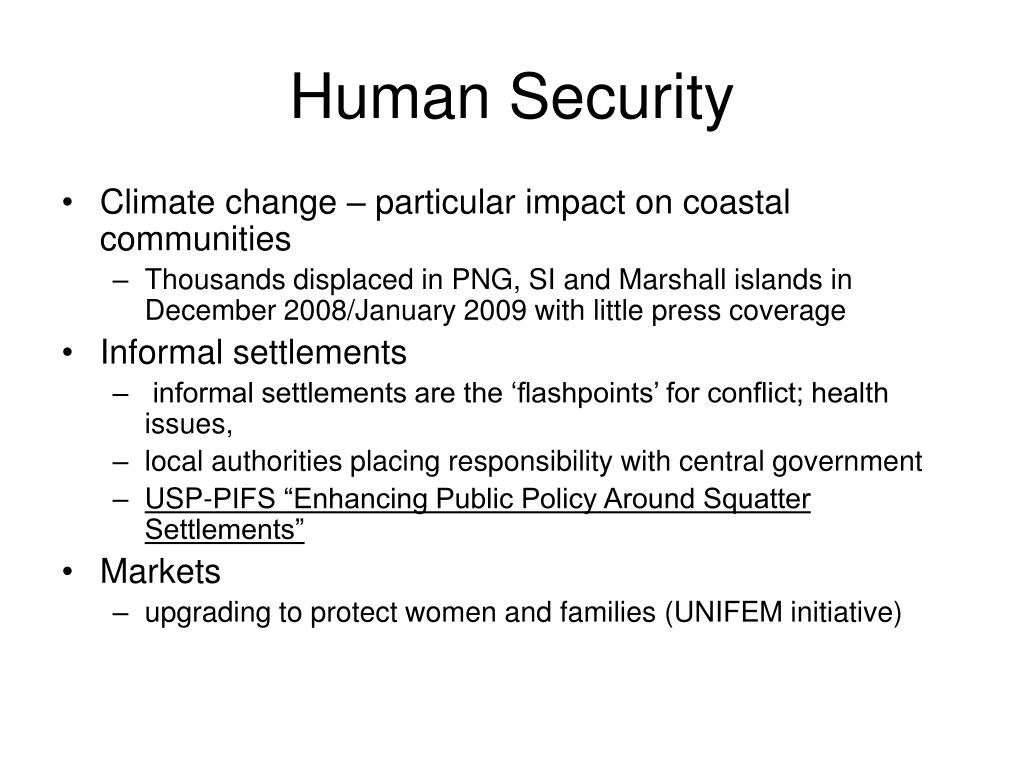 Human Security

• Climate change – particular impact on coastal communities
  – Thousands displaced in PNG, SI and Marshall islands in December 2008/January 2009 with little press coverage
• Informal settlements
  – informal settlements are the ‘flashpoints’ for conflict; health issues,
  – local authorities placing responsibility with central government
  – USP-PIFS “Enhancing Public Policy Around Squatter Settlements”
• Markets
  – upgrading to protect women and families (UNIFEM initiative)